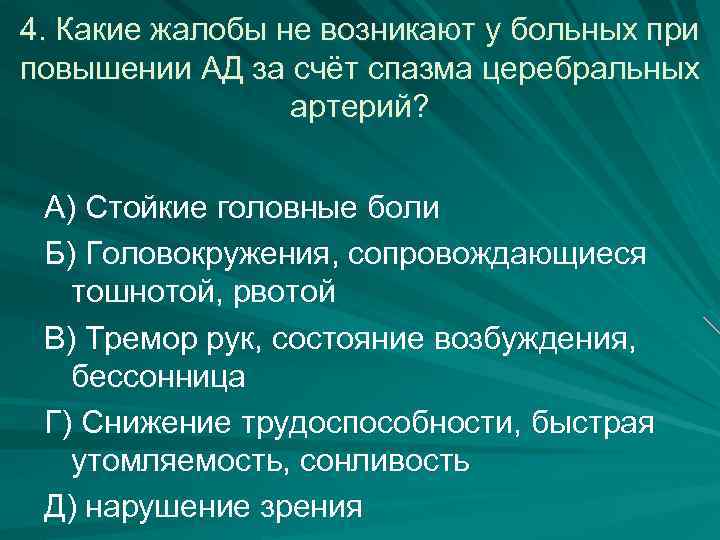 4. Какие жалобы не возникают у больных при повышении АД за счёт спазма церебральных артерий?

А) Стойкие головные боли

Б) Головокружения, сопровождающиеся тошнотой, рвотой

В) Тремор рук, состояние возбуждения, бессонница

Г) Снижение трудоспособности, быстрая утомляемость, сонливость

Д) нарушение зрения